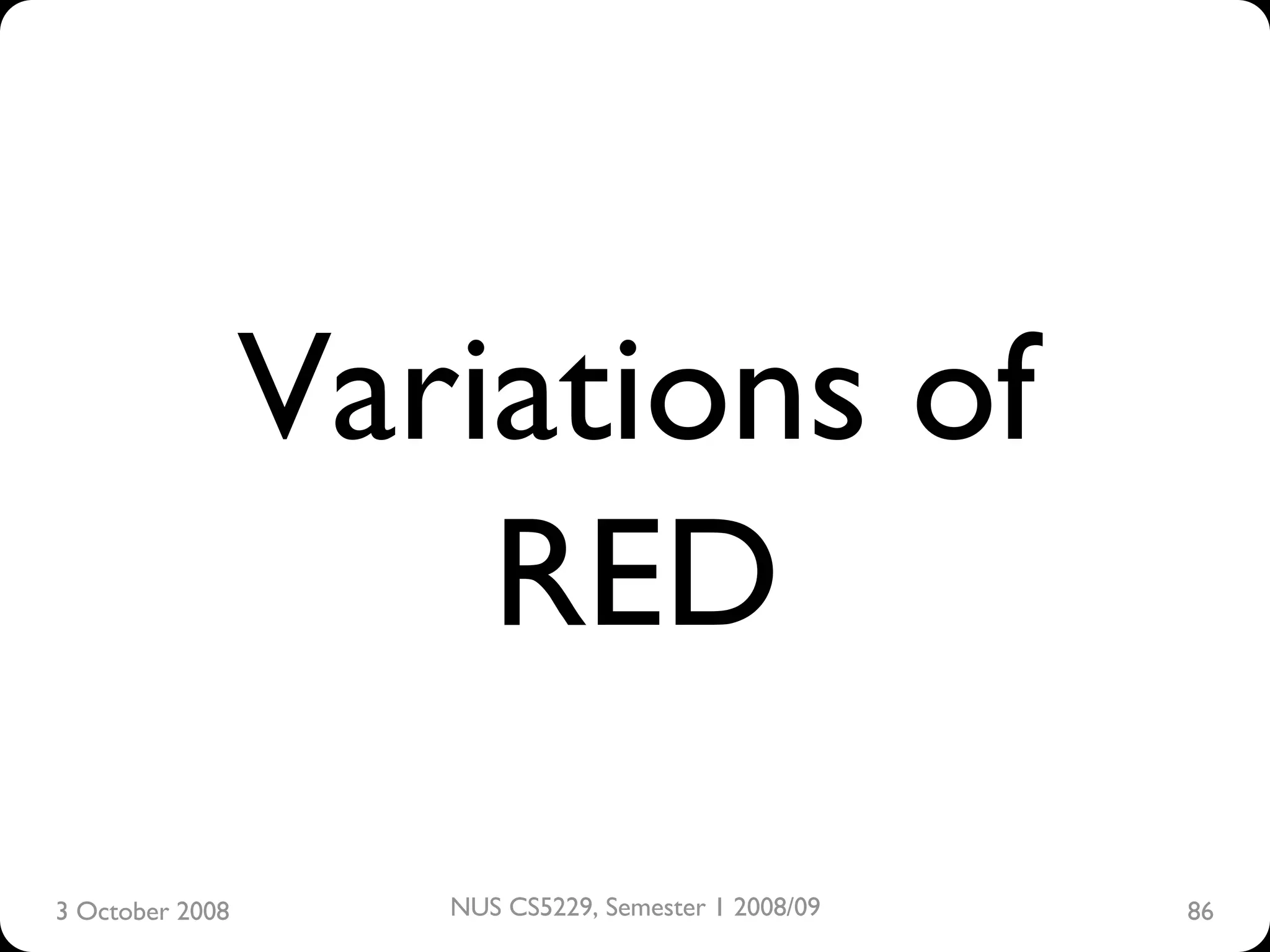 Variations of RED

3 October 2008

NUS CS5229, Semester 1 2008/09

86